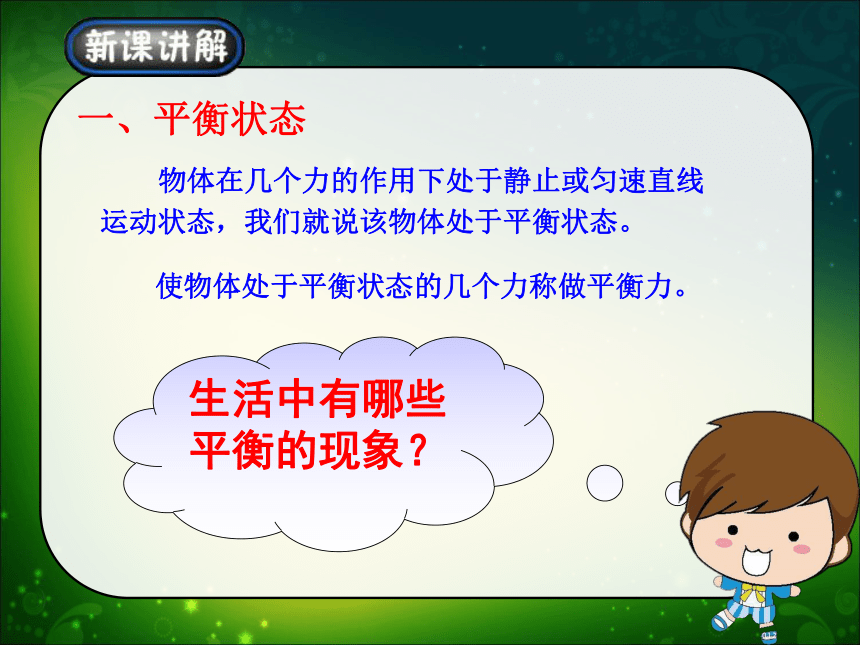 新课讲解

一、平衡状态

物体在几个力的作用下处于静止或匀速直线运动状态，我们就说该物体处于平衡状态。

使物体处于平衡状态的几个力称做平衡力。

生活中有哪些平衡的现象？